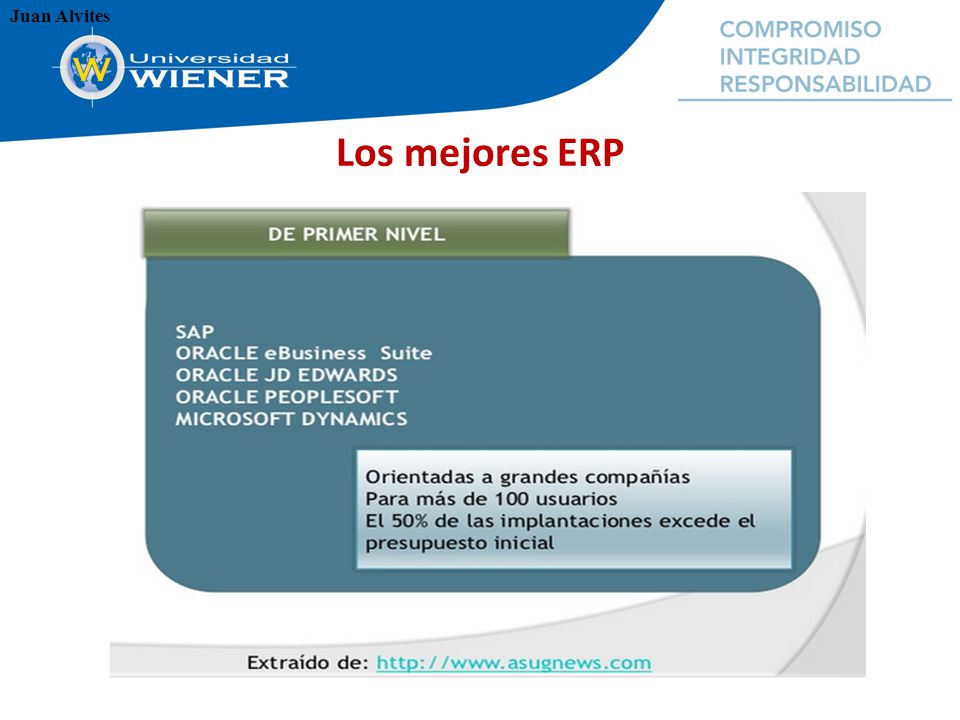 Juan Alvites

Universidad WIENER

COMPROMISO
INTEGRIDAD
RESPONSABILIDAD

Los mejores ERP

DE PRIMER NIVEL

SAP
ORACLE eBusiness Suite
ORACLE JD EDWARDS
ORACLE PEOPLESOFT
MICROSOFT DYNAMICS

Orientadas a grandes compañías
Para más de 100 usuarios
El 50% de las implantaciones excede el presupuesto inicial

Extraído de: http://www.asugnews.com